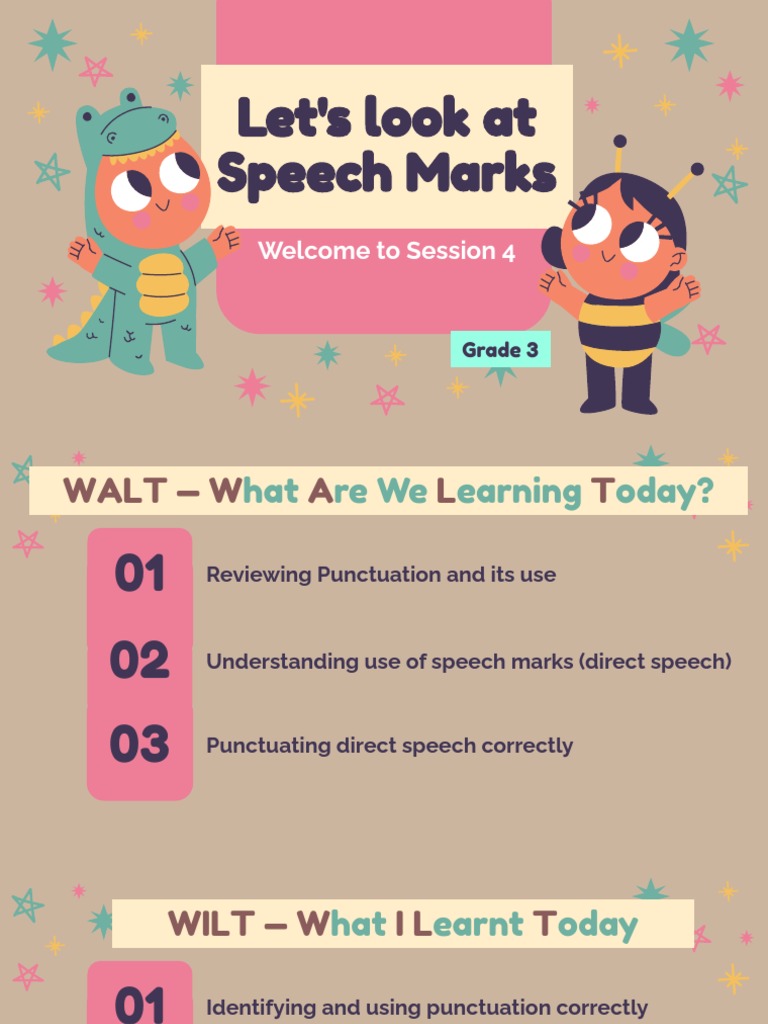 Let's look at Speech Marks

Welcome to Session 4

Grade 3

WALT – What Are We Learning Today?

01 Reviewing Punctuation and its use

02 Understanding use of speech marks (direct speech)

03 Punctuating direct speech correctly

WILT – What I Learnt Today

01 Identifying and using punctuation correctly